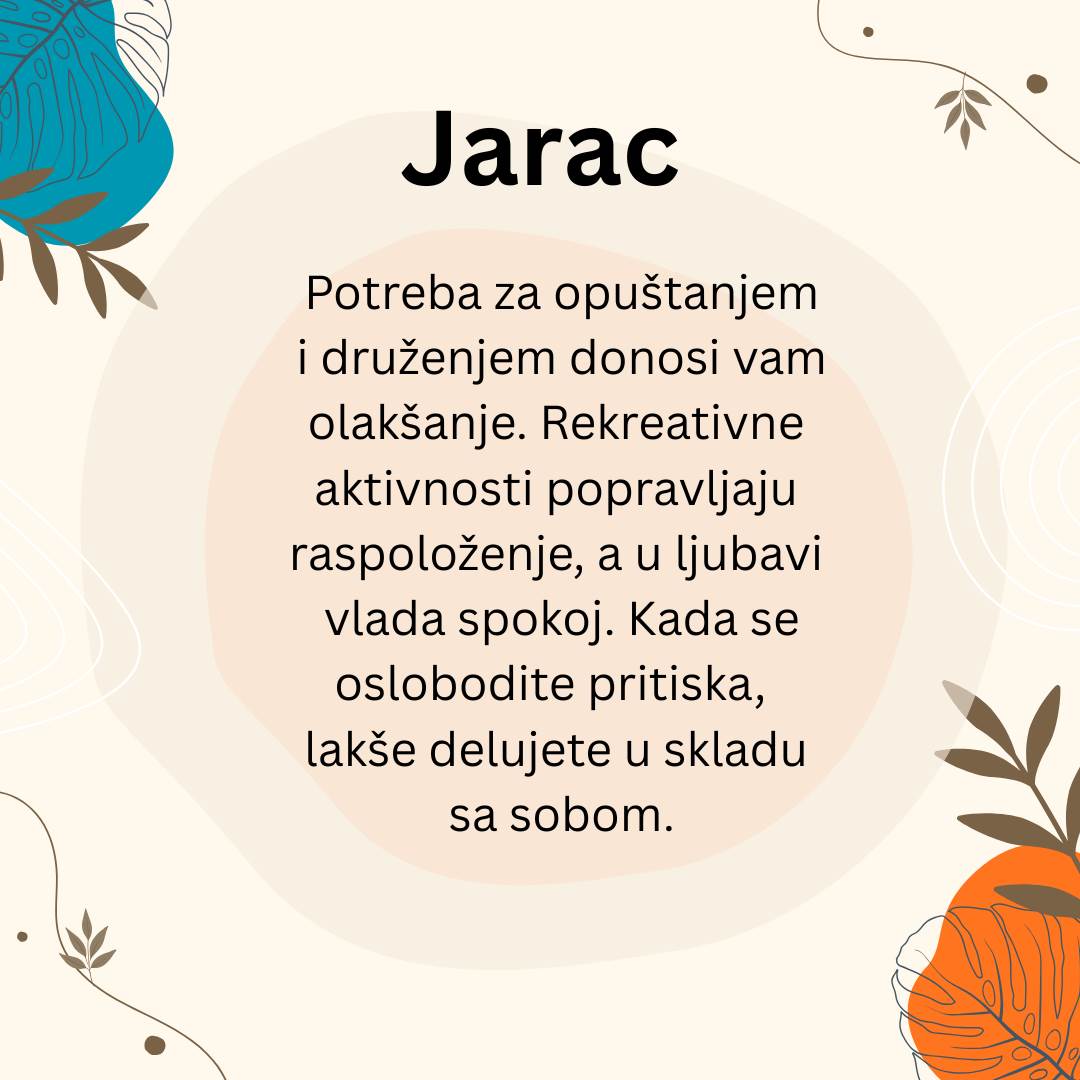 Jarac

Potreba za opuštanjem i druženjem donosi vam olakšanje. Rekreativne aktivnosti popravljaju raspoloženje, a u ljubavi vlada spokoj. Kada se oslobodite pritiska, lakše delujete u skladu sa sobom.